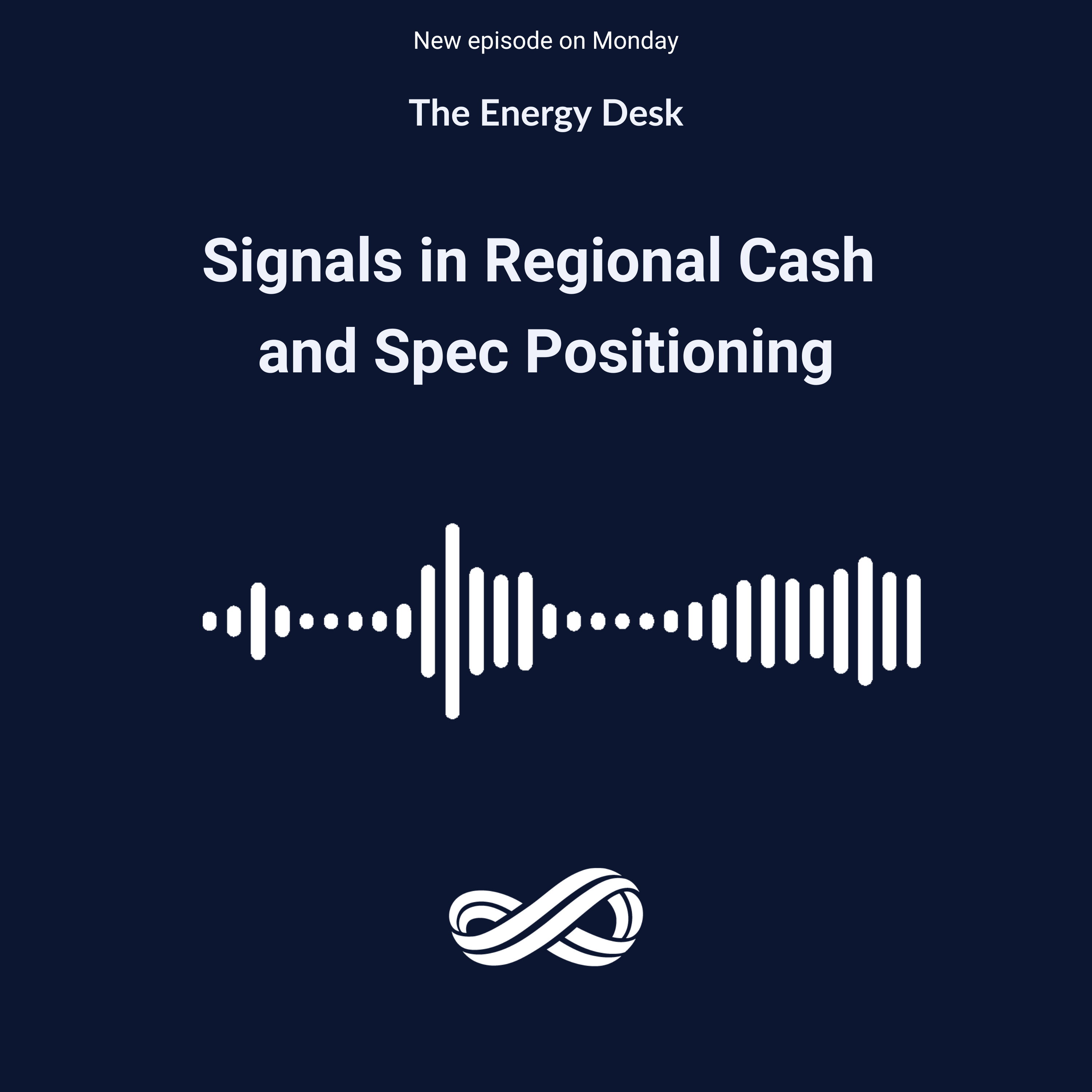 New episode on Monday

The Energy Desk

Signals in Regional Cash and Spec Positioning